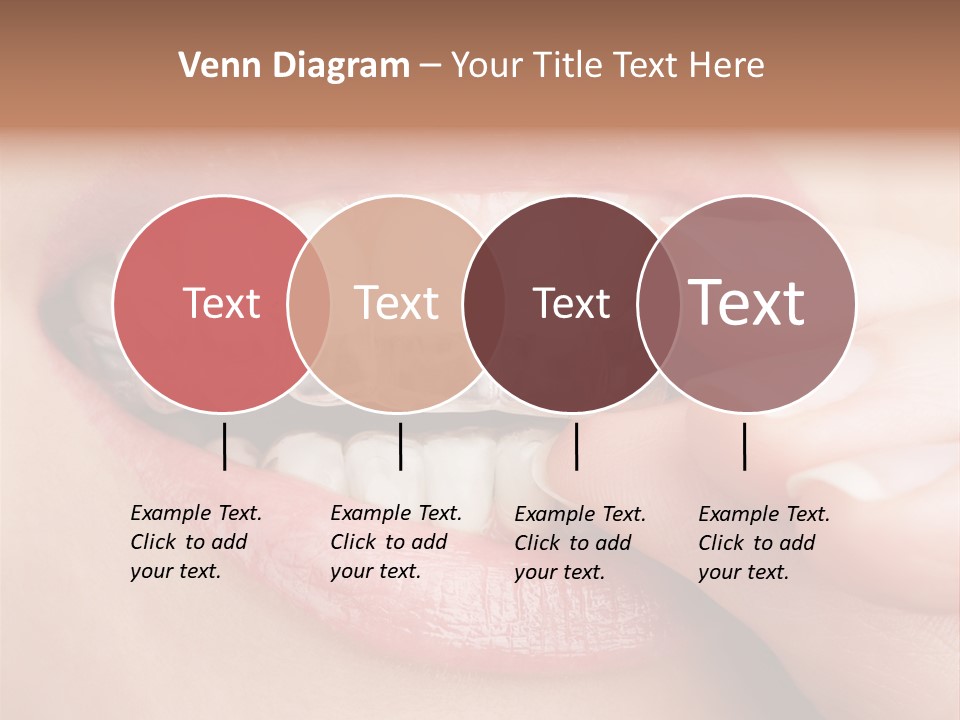 Venn Diagram – Your Title Text Here

Text

Text

Text

Text

Example Text. Click to add your text.

Example Text. Click to add your text.

Example Text. Click to add your text.

Example Text. Click to add your text.